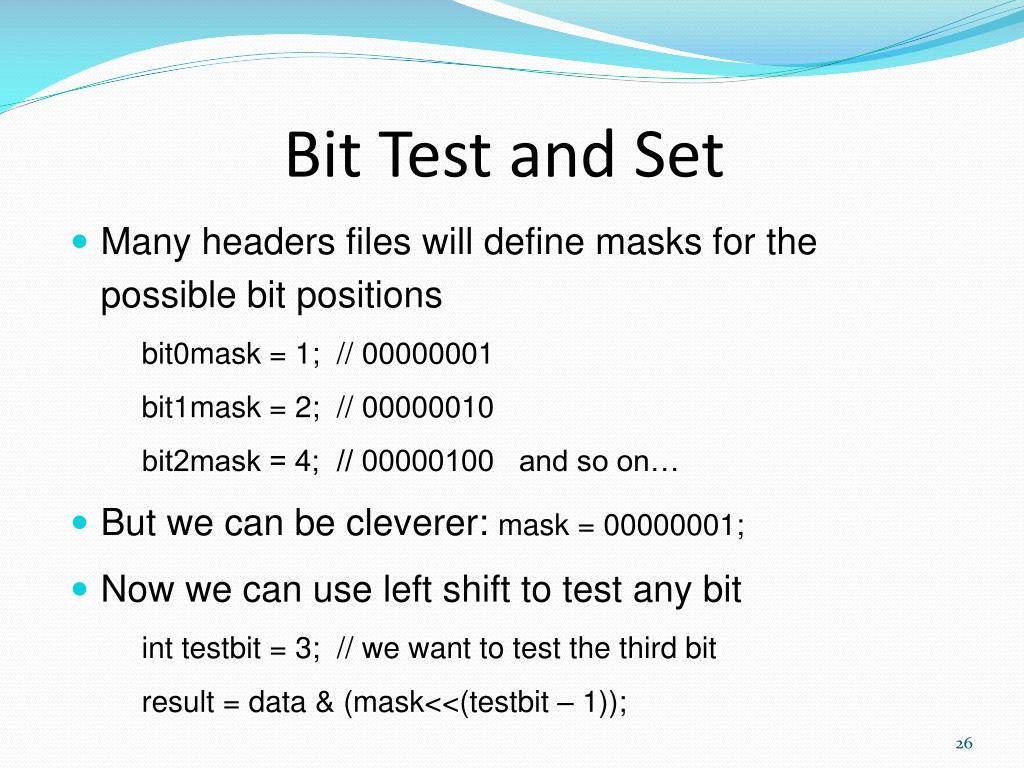 Bit Test and Set

Many headers files will define masks for the possible bit positions

bit0mask = 1; // 00000001

bit1mask = 2; // 00000010

bit2mask = 4; // 00000100 and so on…

But we can be cleverer: mask = 00000001;

Now we can use left shift to test any bit

int testbit = 3; // we want to test the third bit

result = data & (mask<<(testbit – 1));

26